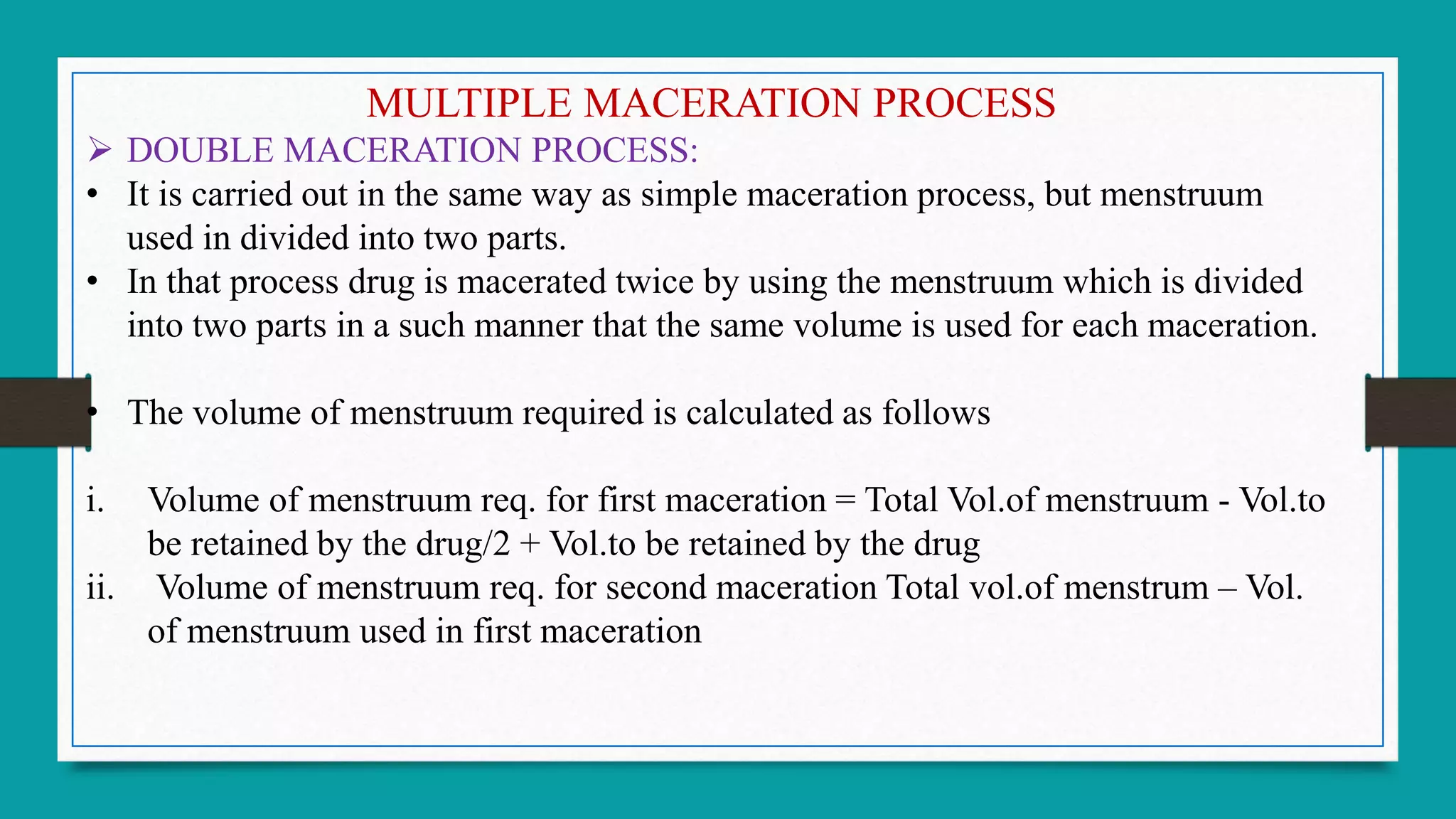 MULTIPLE MACERATION PROCESS

➢ DOUBLE MACERATION PROCESS:

• It is carried out in the same way as simple maceration process, but menstruum used in divided into two parts.

• In that process drug is macerated twice by using the menstruum which is divided into two parts in a such manner that the same volume is used for each maceration.

• The volume of menstruum required is calculated as follows

i. Volume of menstruum req. for first maceration = Total Vol.of menstruum - Vol.to be retained by the drug/2 + Vol.to be retained by the drug

ii. Volume of menstruum req. for second maceration Total vol.of menstrum – Vol. of menstruum used in first maceration